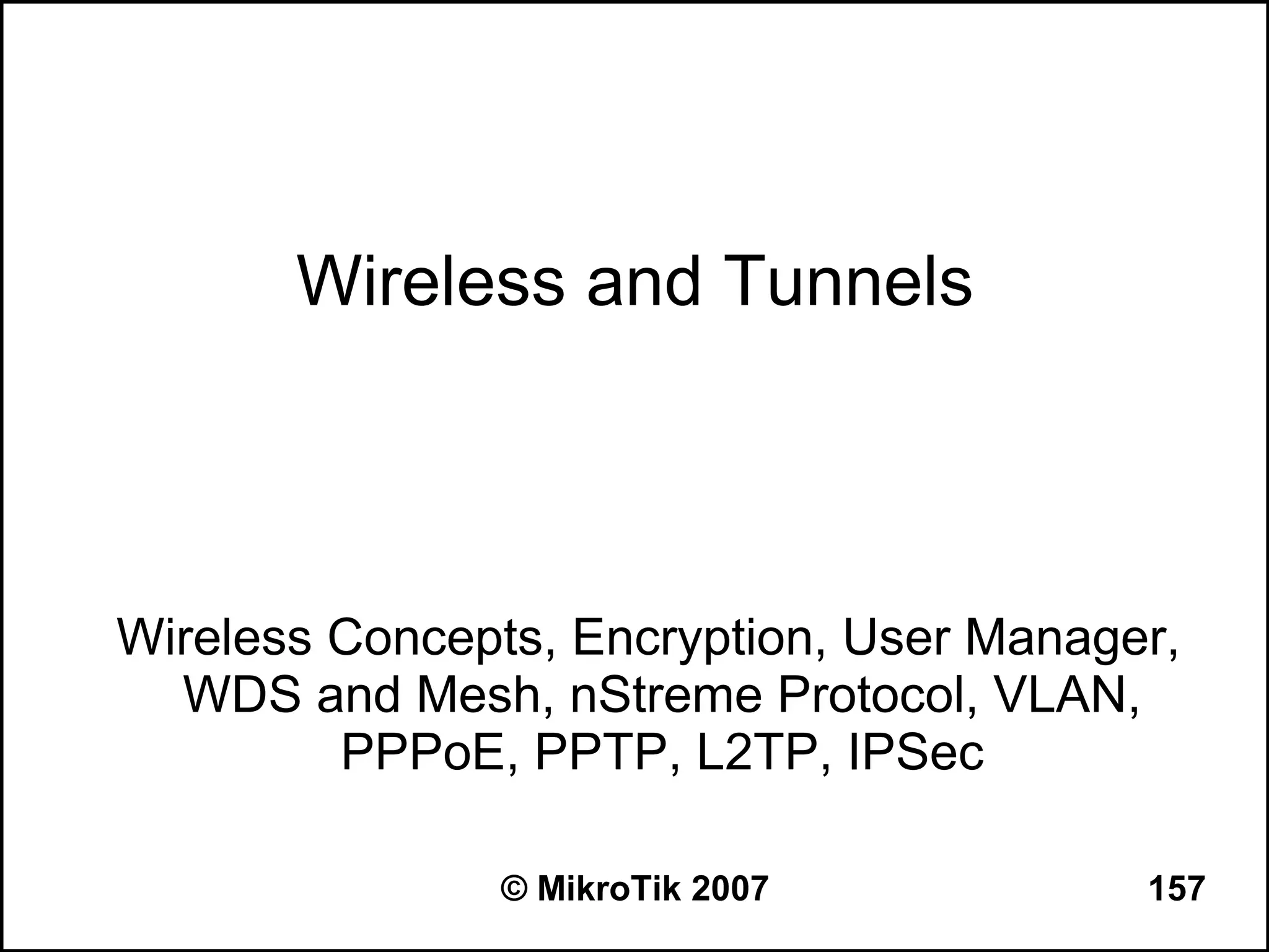 Wireless and Tunnels

Wireless Concepts, Encryption, User Manager, WDS and Mesh, nStreme Protocol, VLAN, PPPoE, PPTP, L2TP, IPSec

© MikroTik 2007

157